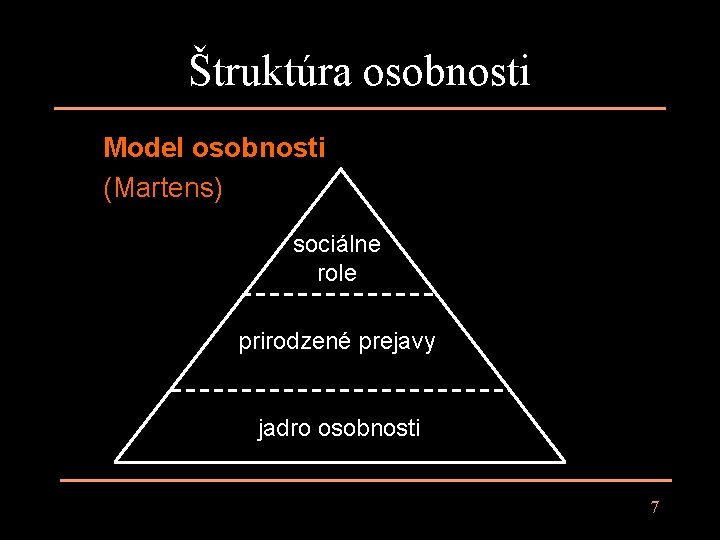 Štruktúra osobnosti

Model osobnosti
(Martens)

sociálne role

prirodzené prejavy

jadro osobnosti

7